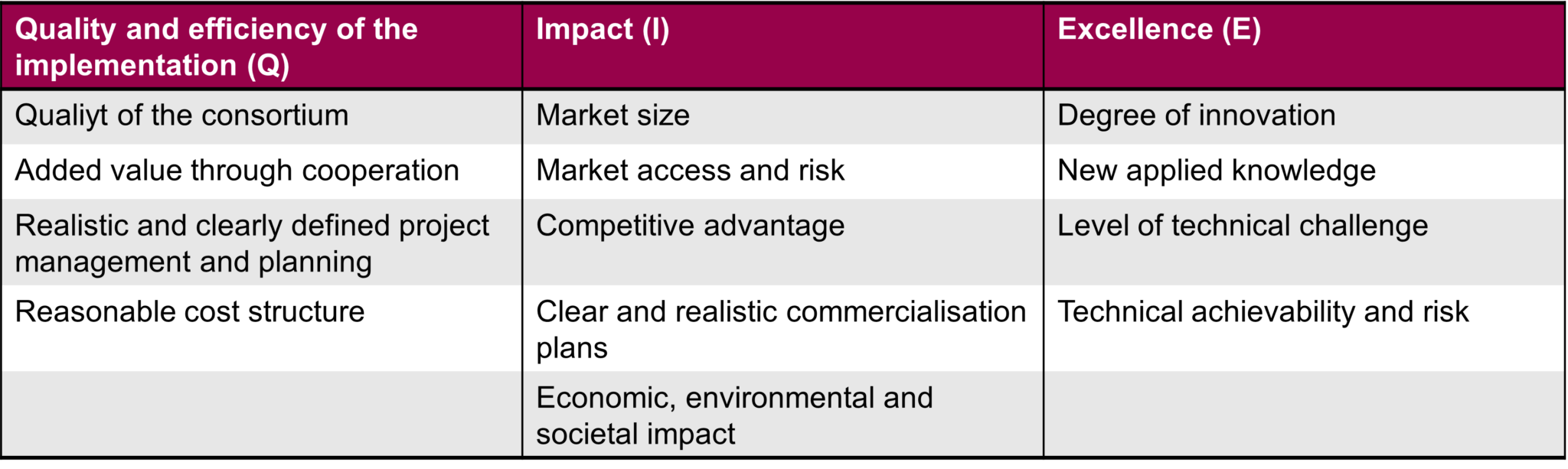 | Quality and efficiency of the implementation (Q) | Impact (I) | Excellence (E) |
|---|---|---|
| Qualiyt of the consortium | Market size | Degree of innovation |
| Added value through cooperation | Market access and risk | New applied knowledge |
| Realistic and clearly defined project management and planning | Competitive advantage | Level of technical challenge |
| Reasonable cost structure | Clear and realistic commercialisation plans | Technical achievability and risk |
| | Economic, environmental and societal impact | |